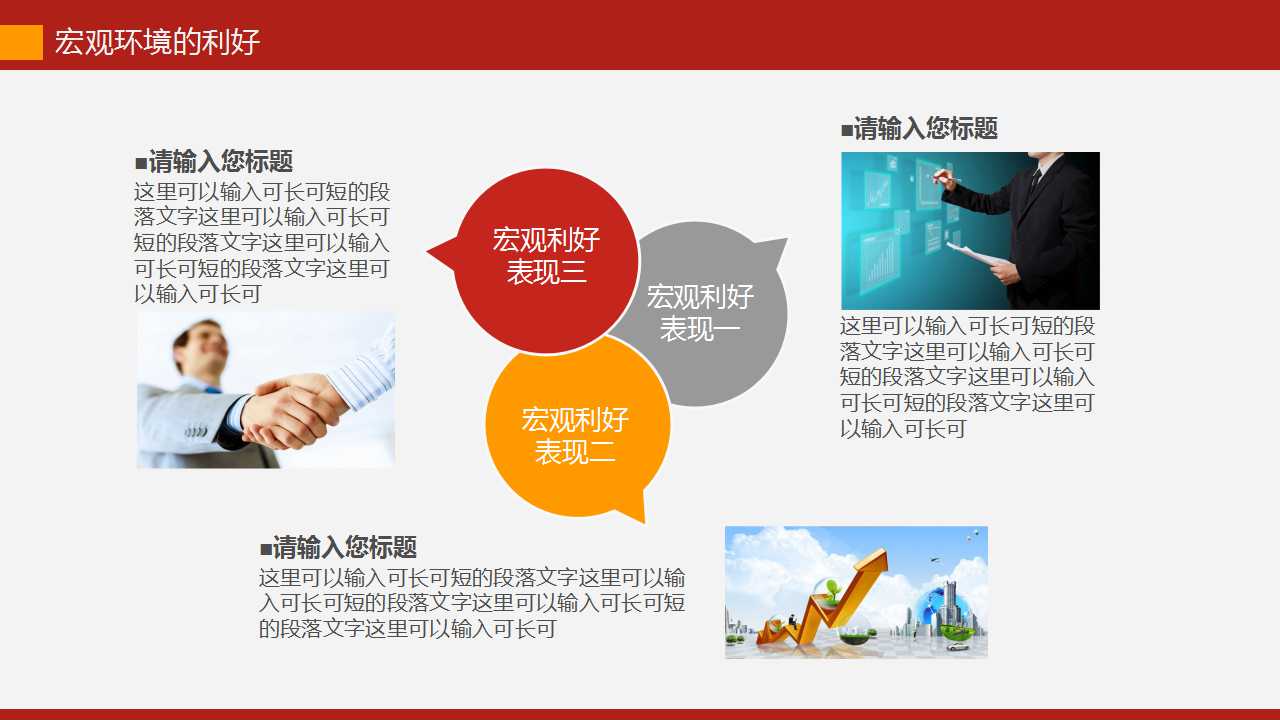 宏观环境的利好

■请输入您标题
这里可以输入可长可短的段落文字这里可以输入可长可短的段落文字这里可以输入可长可短的段落文字这里可以输入可长可

宏观利好表现三

宏观利好表现一

宏观利好表现二

■请输入您标题
这里可以输入可长可短的段落文字这里可以输入可长可短的段落文字这里可以输入可长可短的段落文字这里可以输入可长可

■请输入您标题
这里可以输入可长可短的段落文字这里可以输入可长可短的段落文字这里可以输入可长可短的段落文字这里可以输入可长可